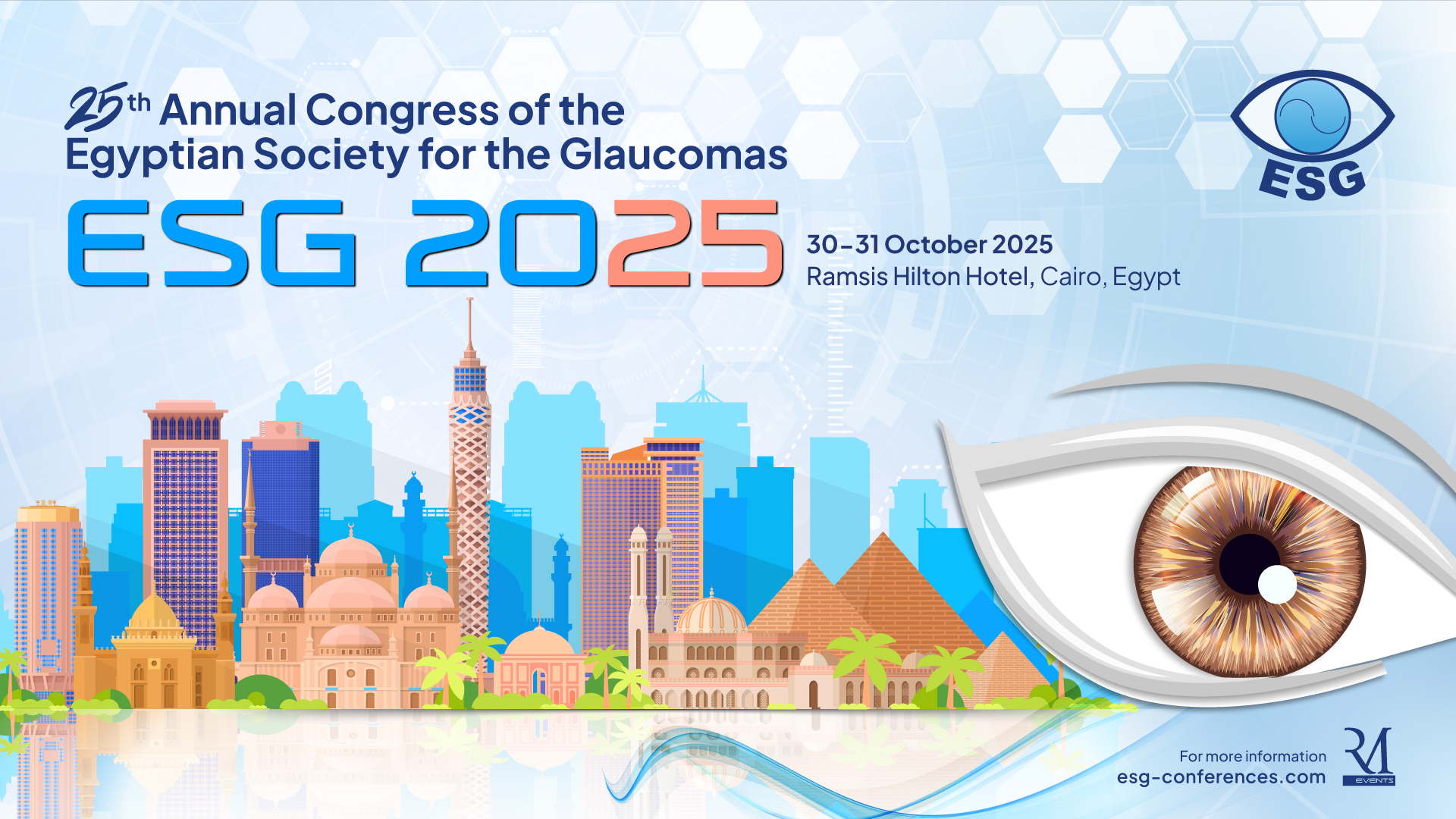 25th Annual Congress of the Egyptian Society for the Glaucomas

ESG

ESG 2025

30-31 October 2025
Ramsis Hilton Hotel, Cairo, Egypt

For more information
esg-conferences.com

RM
EVENTS